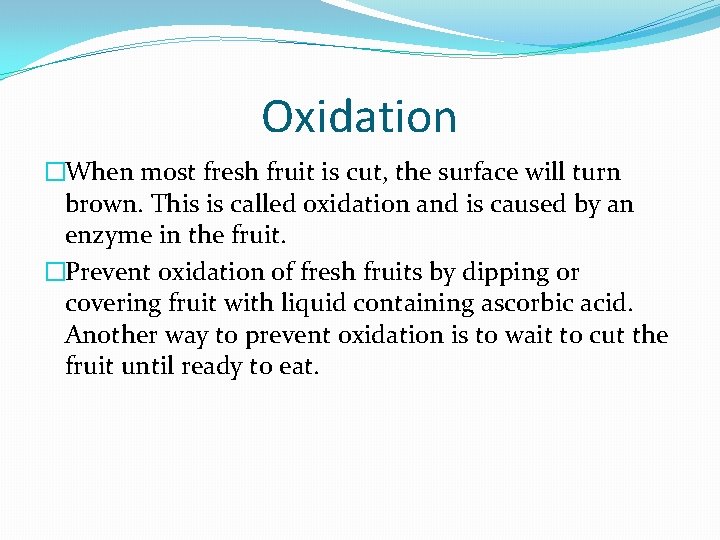 Oxidation

□When most fresh fruit is cut, the surface will turn brown. This is called oxidation and is caused by an enzyme in the fruit.

□Prevent oxidation of fresh fruits by dipping or covering fruit with liquid containing ascorbic acid. Another way to prevent oxidation is to wait to cut the fruit until ready to eat.